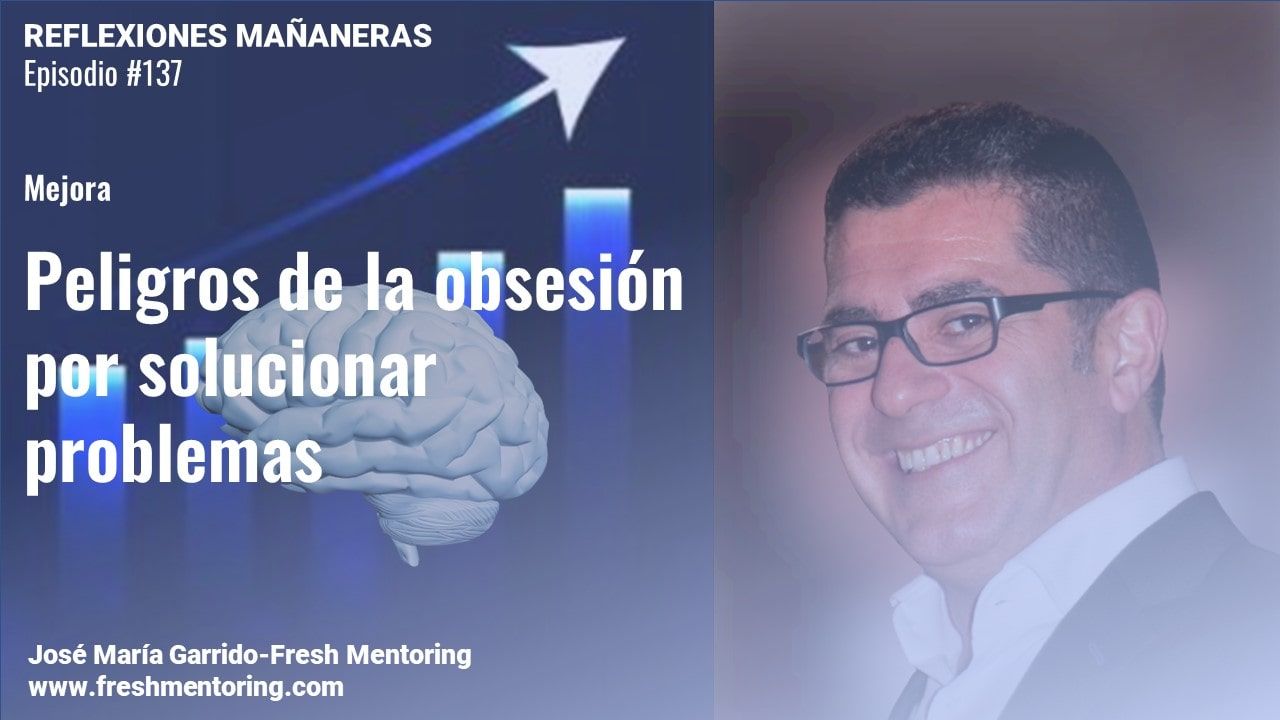 REFLEXIONES MAÑANERAS
Episodio #137

Mejora

Peligros de la obsesión por solucionar problemas

José María Garrido-Fresh Mentoring
www.freshmentoring.com